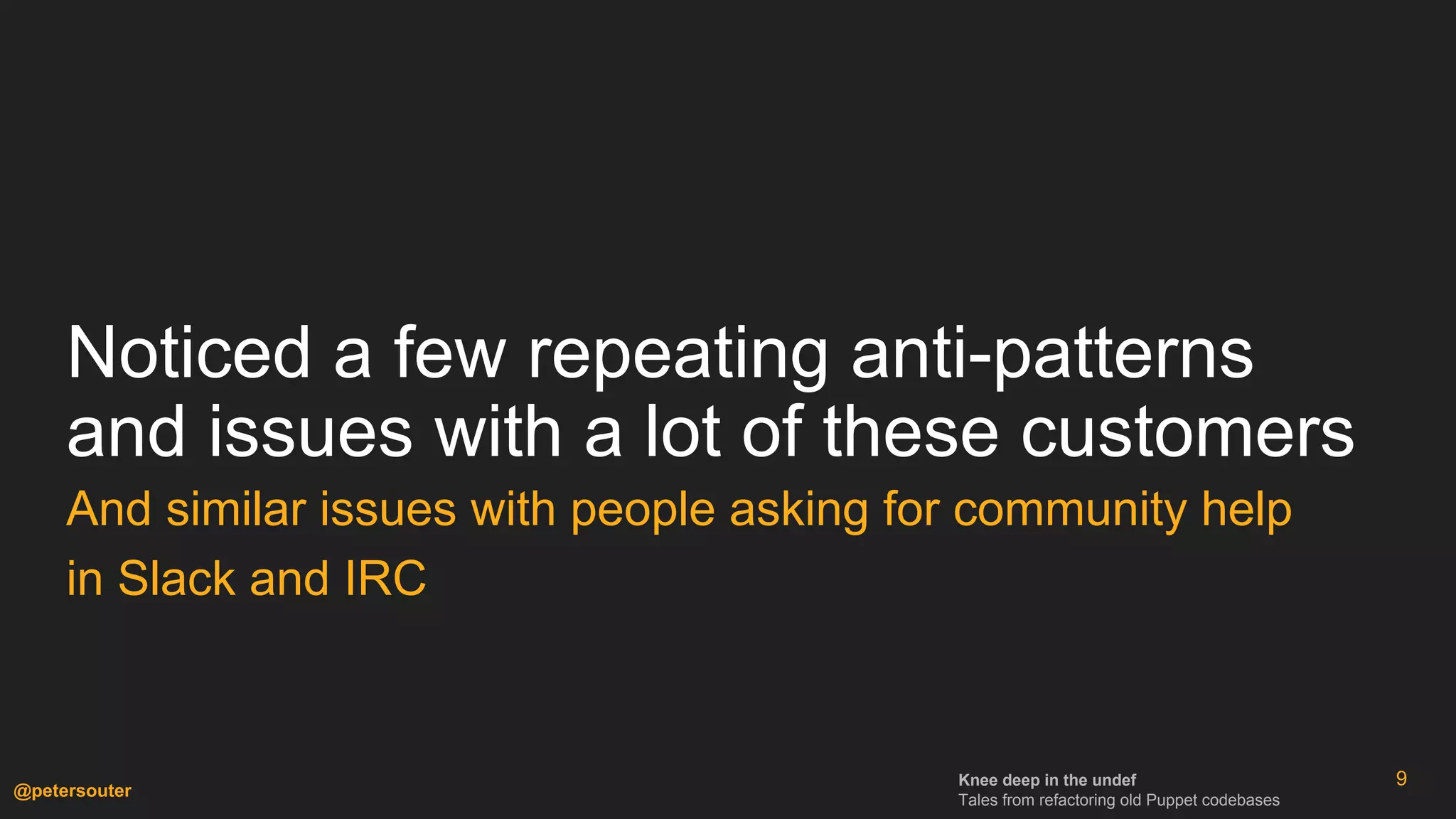 Noticed a few repeating anti-patterns and issues with a lot of these customers

And similar issues with people asking for community help in Slack and IRC

@petersouter

Knee deep in the undef
Tales from refactoring old Puppet codebases

9